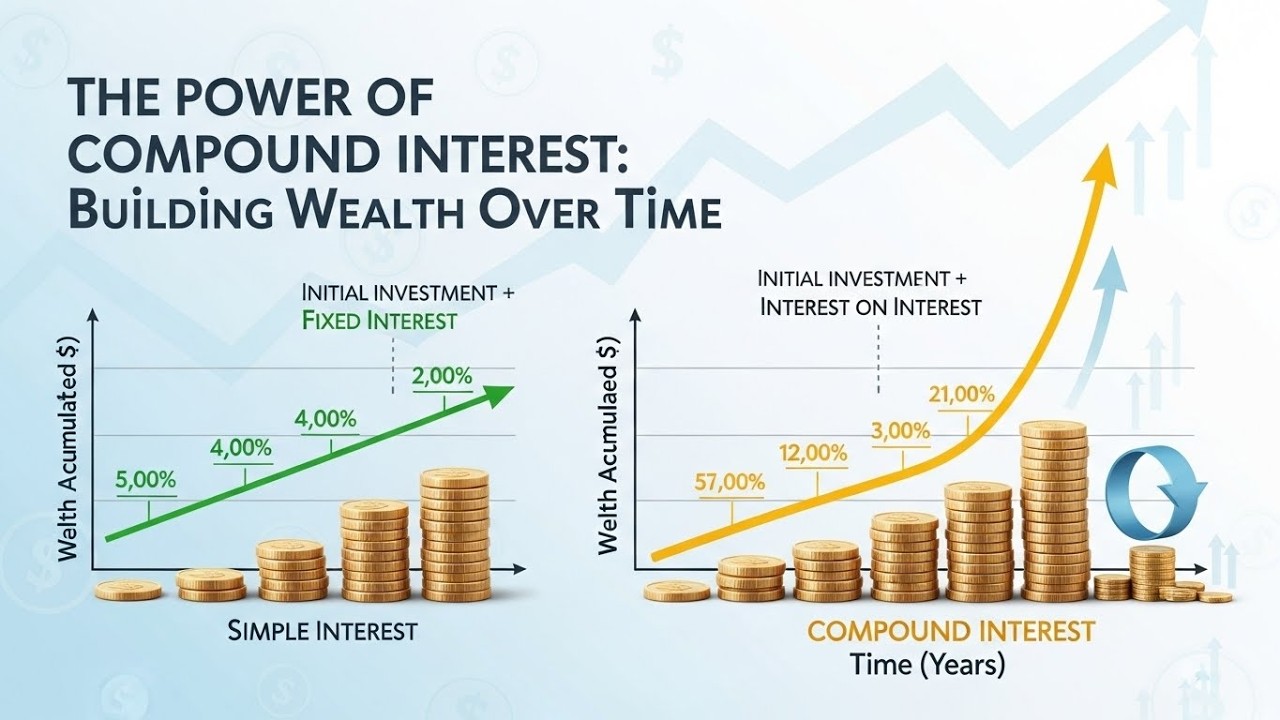 THE POWER OF COMPOUND INTEREST: BUILDING WEALTH OVER TIME

INITIAL INVESTMENT + FIXED INTEREST

Welth Acumulated $)

5,00%

4,00%

4,00%

2,00%

SIMPLE INTEREST

INITIAL INVESTMENT + INTEREST ON INTEREST

Welth Acumulaed $)

57,00%

12,00%

3,00%

21,00%

COMPOUND INTEREST

Time (Years)